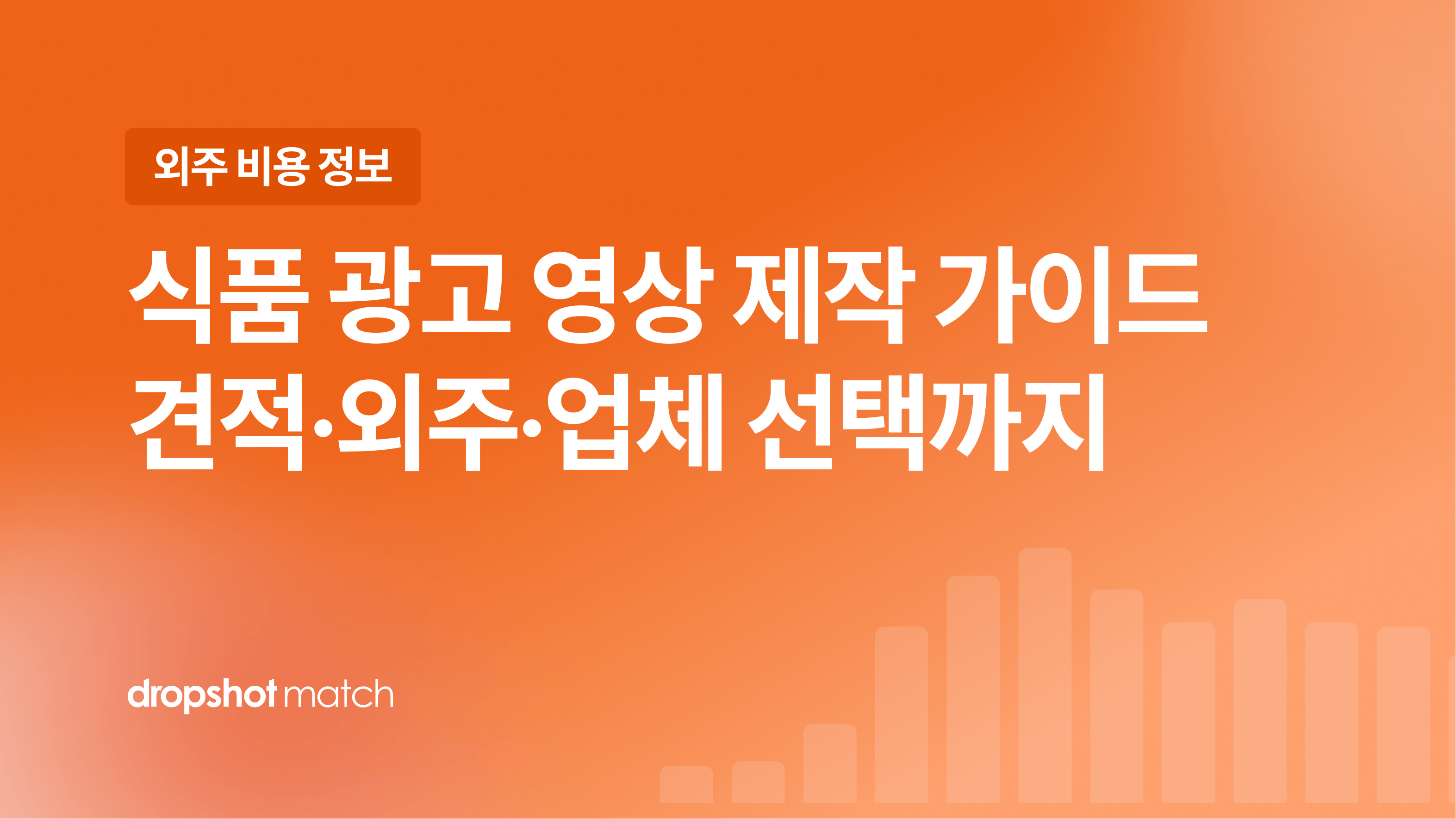 외주 비용 정보

식품 광고 영상 제작 가이드
견적·외주·업체 선택까지

dropshot match